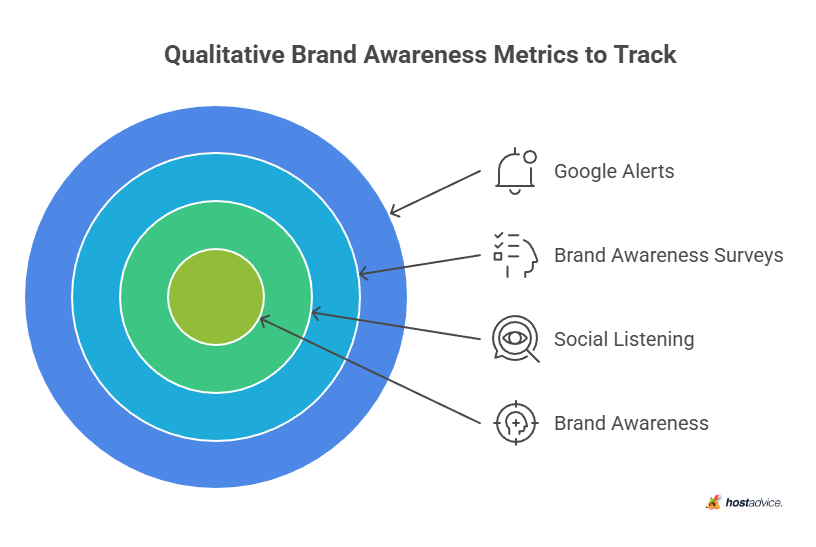 Qualitative Brand Awareness Metrics to Track

Google Alerts

Brand Awareness Surveys

Social Listening

Brand Awareness

hostadvice.